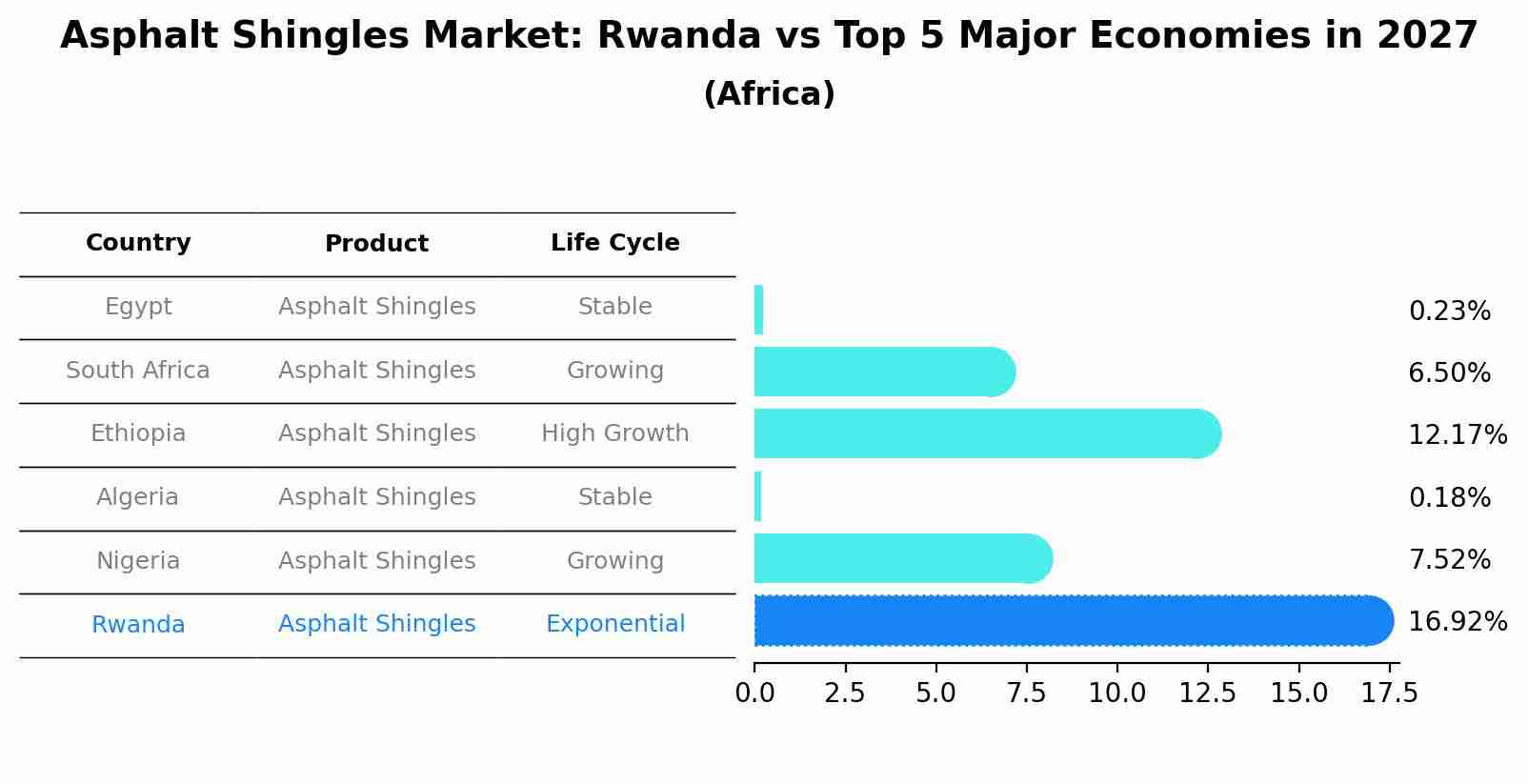 Asphalt Shingles Market: Rwanda vs Top 5 Major Economies in 2027
(Africa)

| Country | Product | Life Cycle |
|---|---|---|
| Egypt | Asphalt Shingles | Stable |
| South Africa | Asphalt Shingles | Growing |
| Ethiopia | Asphalt Shingles | High Growth |
| Algeria | Asphalt Shingles | Stable |
| Nigeria | Asphalt Shingles | Growing |
| Rwanda | Asphalt Shingles | Exponential |

0.23%
6.50%
12.17%
0.18%
7.52%
16.92%

0.0 2.5 5.0 7.5 10.0 12.5 15.0 17.5